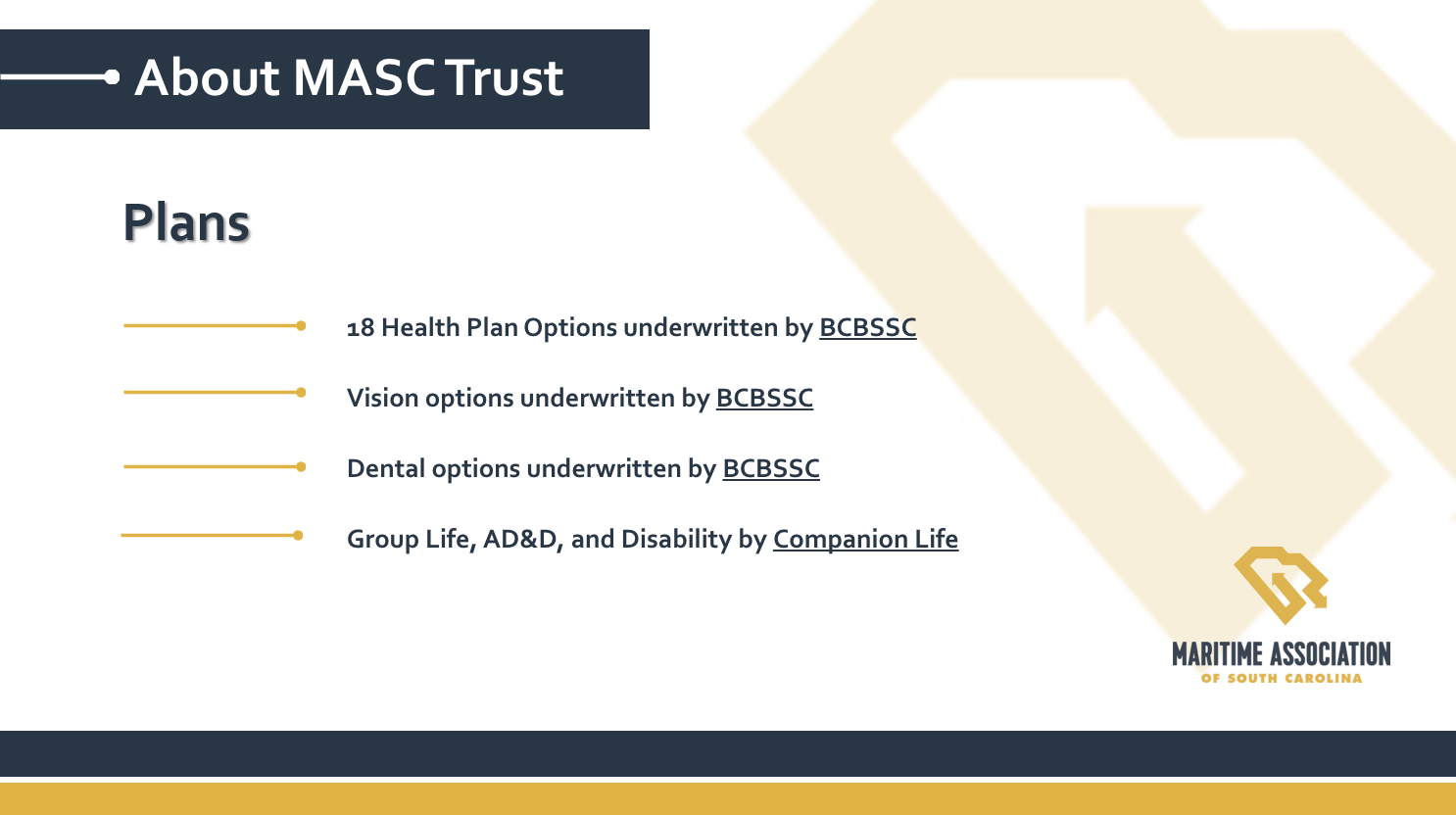 About MASC Trust

Plans

18 Health Plan Options underwritten by BCBSSC

Vision options underwritten by BCBSSC

Dental options underwritten by BCBSSC

Group Life, AD&D, and Disability by Companion Life

MARITIME ASSOCIATION
OF SOUTH CAROLINA